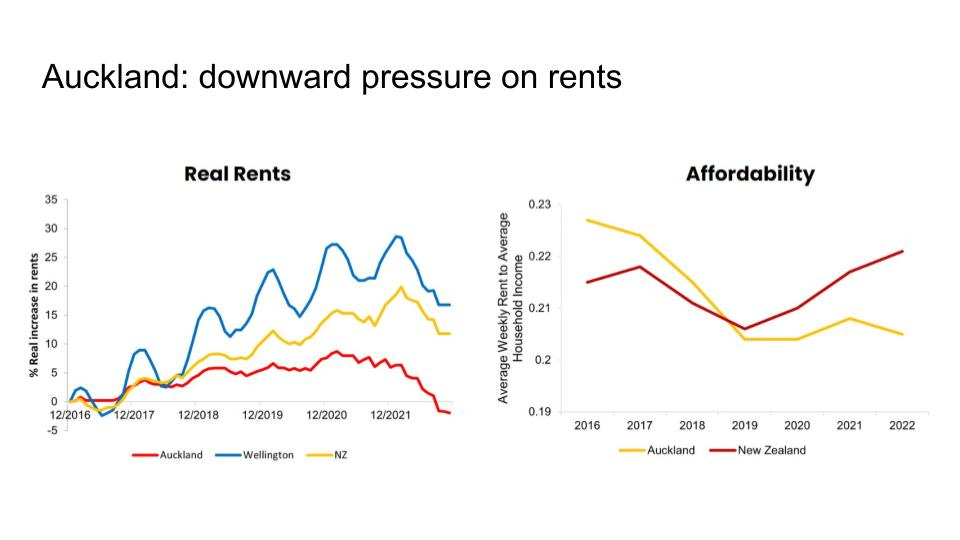 Auckland: downward pressure on rents

Real Rents

% Real increase in rents

35
30
25
20
15
10
5
0
-5

12/2016 12/2017 12/2018 12/2019 12/2020 12/2021

Auckland Wellington NZ

Affordability

Average Weekly Rent to Average Household Income

0.23
0.22
0.21
0.2
0.19

2016 2017 2018 2019 2020 2021 2022

Auckland New Zealand